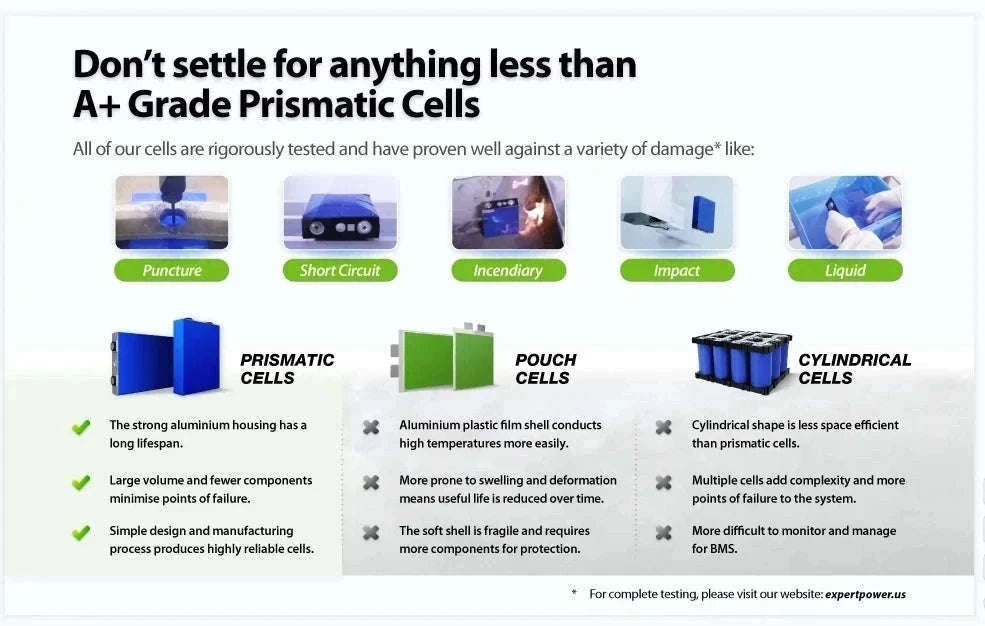 Don't settle for anything less than A+ Grade Prismatic Cells

All of our cells are rigorously tested and have proven well against a variety of damage* like:

Puncture

Short Circuit

Incendiary

Impact

Liquid

PRISMATIC CELLS

The strong aluminium housing has a long lifespan.

Large volume and fewer components minimise points of failure.

Simple design and manufacturing process produces highly reliable cells.

POUCH CELLS

Aluminium plastic film shell conducts high temperatures more easily.

More prone to swelling and deformation means useful life is reduced over time.

The soft shell is fragile and requires more components for protection.

CYLINDRICAL CELLS

Cylindrical shape is less space efficient than prismatic cells.

Multiple cells add complexity and more points of failure to the system.

More difficult to monitor and manage for BMS.

* For complete testing, please visit our website: expertpower.us